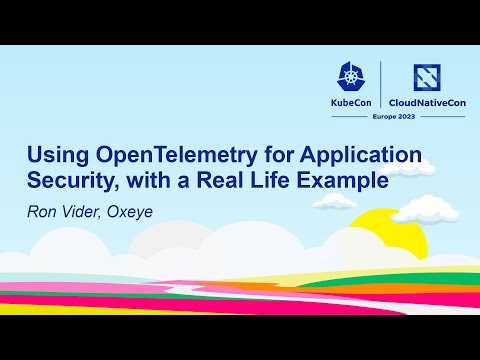 KubeCon CloudNativeCon
Europe 2023

Using OpenTelemetry for Application Security, with a Real Life Example

Ron Vider, Oxeye